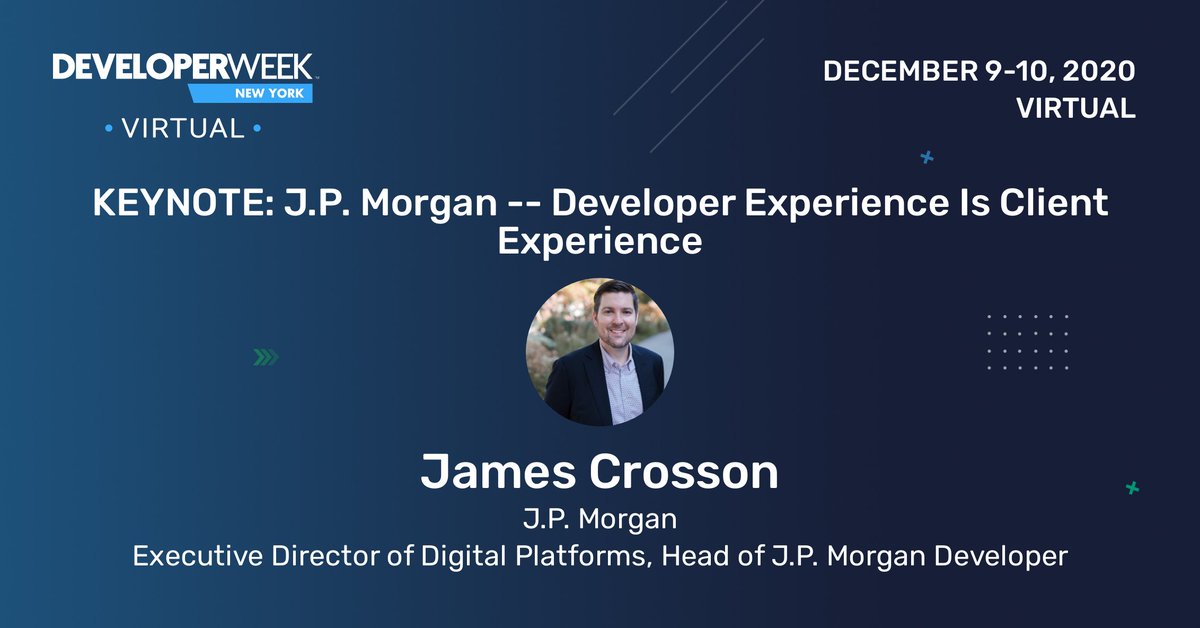 DEVELOPERWEEK
NEW YORK
• VIRTUAL •

DECEMBER 9-10, 2020
VIRTUAL

KEYNOTE: J.P. Morgan -- Developer Experience Is Client Experience

James Crosson
J.P. Morgan
Executive Director of Digital Platforms, Head of J.P. Morgan Developer